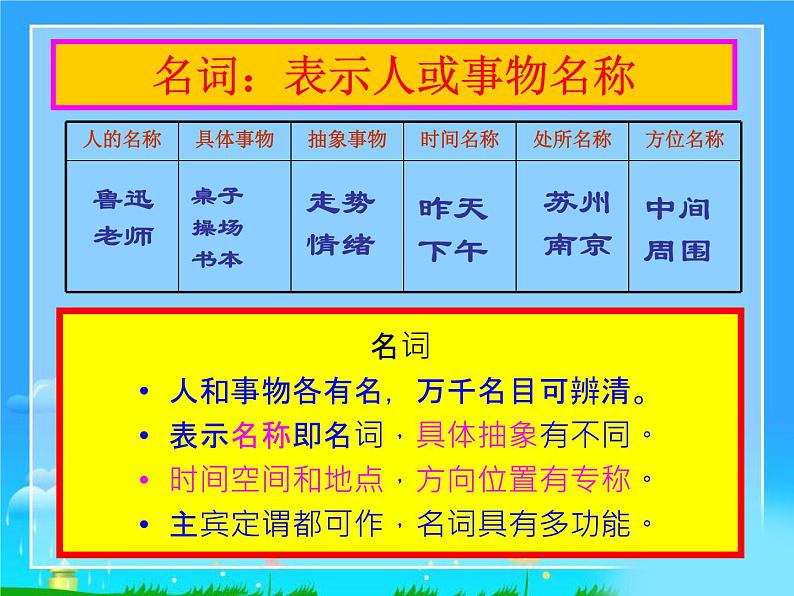 名词：表示人或事物名称

| 人的名称 | 具体事物 | 抽象事物 | 时间名称 | 处所名称 | 方位名称 |
|---|---|---|---|---|---|
| 鲁迅 老师 | 桌子 操场 书本 | 走势 情绪 | 昨天 下午 | 苏州 南京 | 中间 周围 |

名词

• 人和事物各有名，万千名目可辨清。
• 表示名称即名词，具体抽象有不同。
• 时间空间和地点，方向位置有专称。
• 主宾定谓都可作，名词具有多功能。